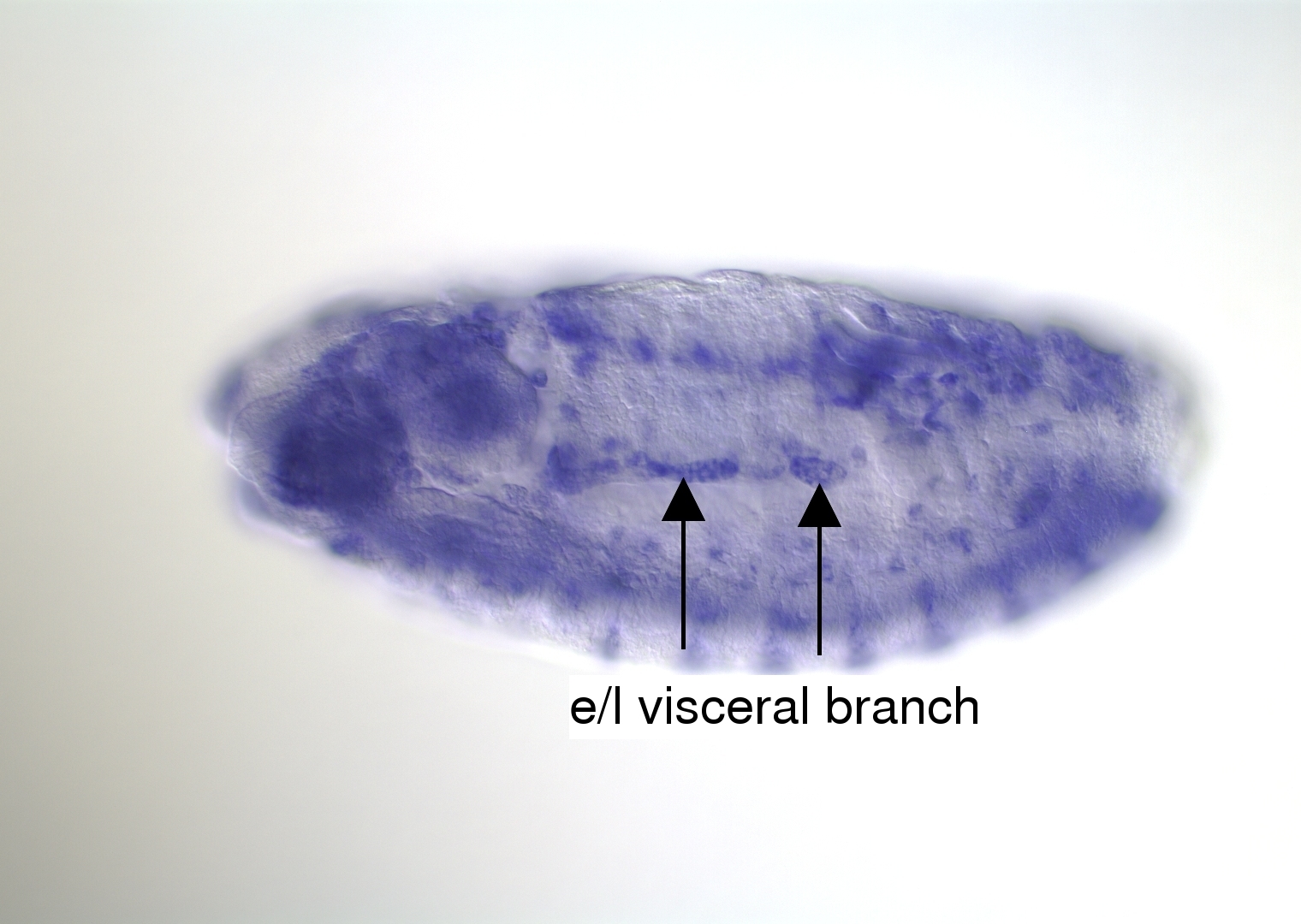 e/l visceral branch